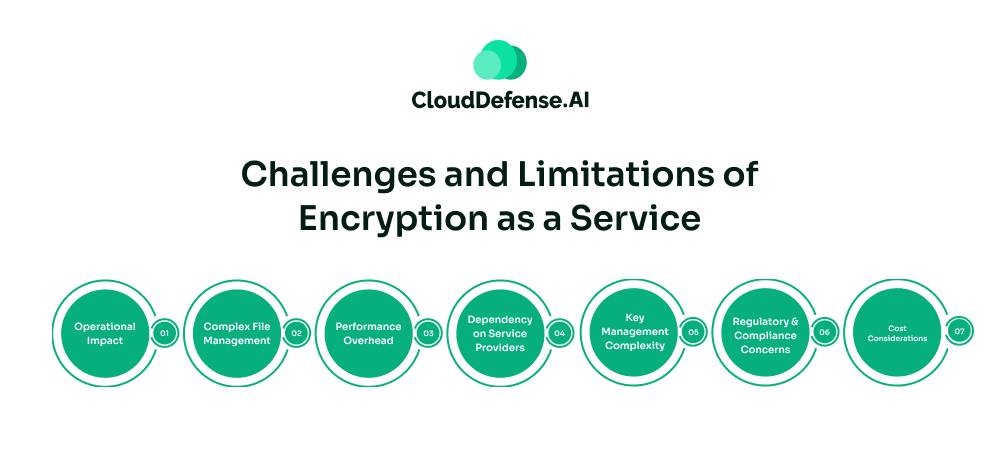 CloudDefense.AI

Challenges and Limitations of Encryption as a Service

Operational Impact 01

Complex File Management 02

Performance Overhead 03

Dependency on Service Providers 04

Key Management Complexity 05

Regulatory & Compliance Concerns 06

Cost Considerations 07